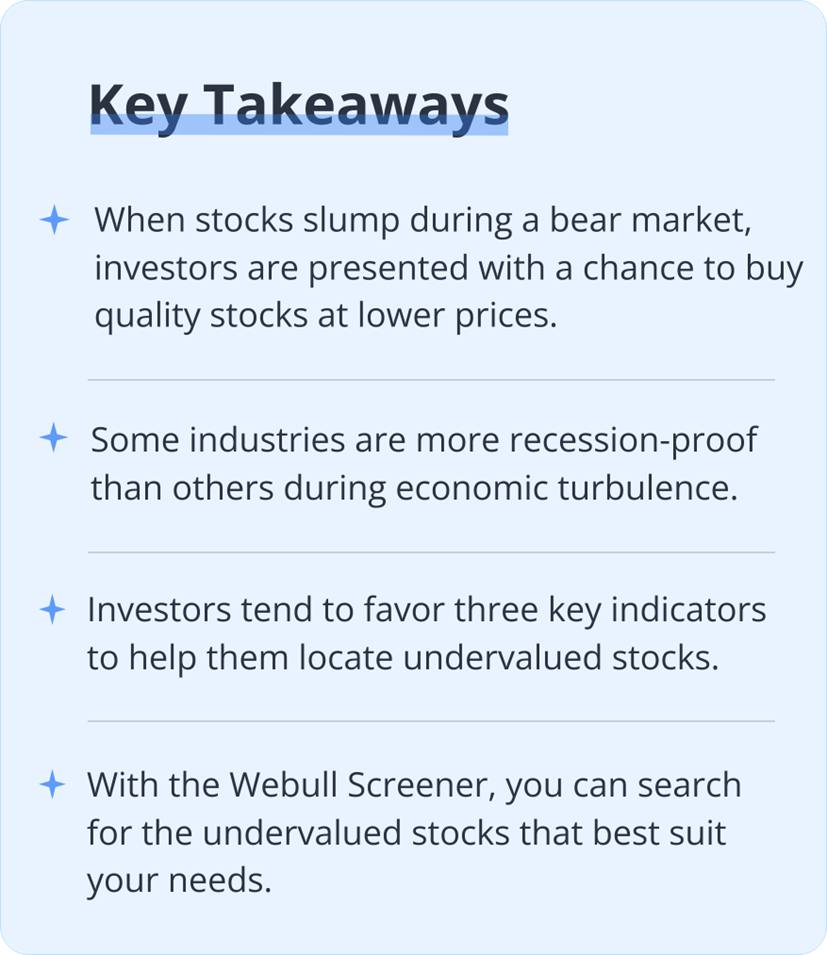 Key Takeaways

When stocks slump during a bear market, investors are presented with a chance to buy quality stocks at lower prices.

Some industries are more recession-proof than others during economic turbulence.

Investors tend to favor three key indicators to help them locate undervalued stocks.

With the Webull Screener, you can search for the undervalued stocks that best suit your needs.